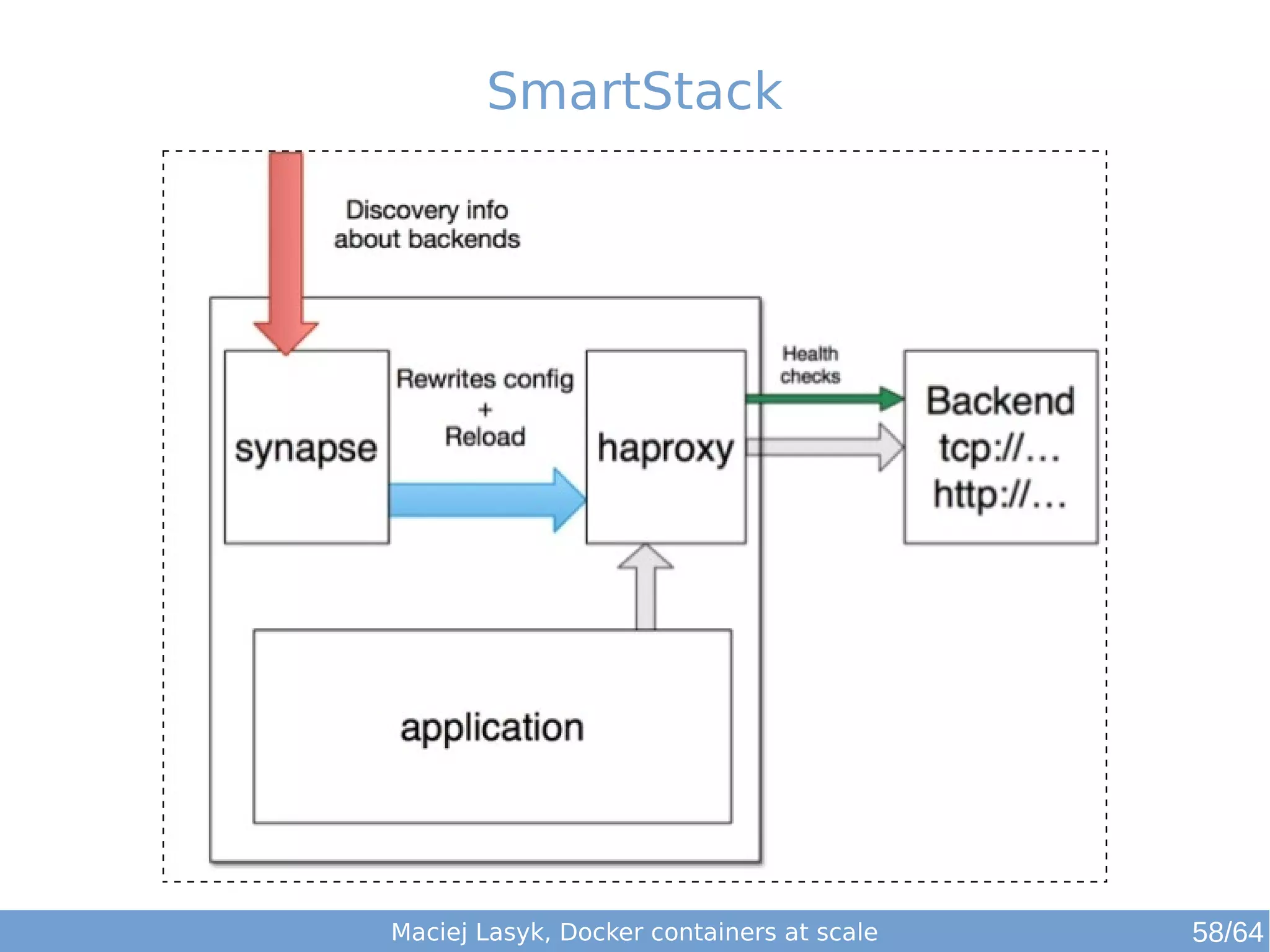 SmartStack

Discovery info about backends

synapse

Rewrites config + Reload

haproxy

Health checks

Backend tcp://... http://...

application

Maciej Lasyk, Docker containers at scale

58/64